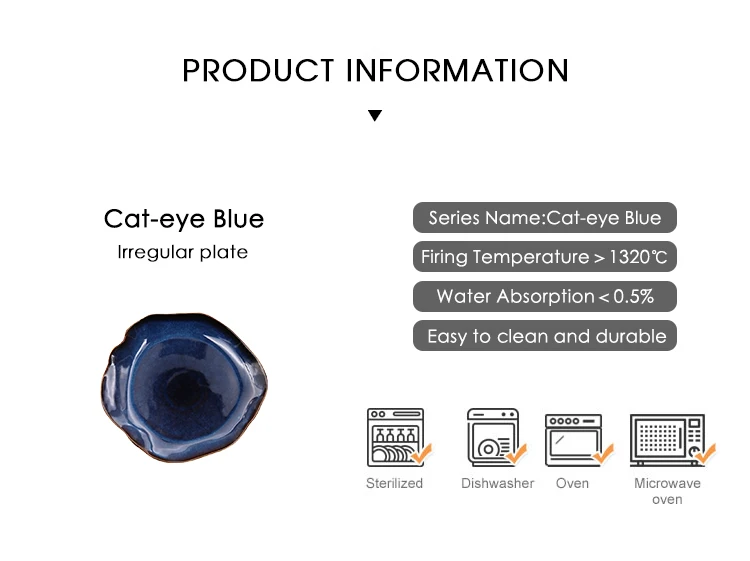 PRODUCT INFORMATION

Cat-eye Blue

Irregular plate

Series Name:Cat-eye Blue

Firing Temperature > 1320℃

Water Absorption < 0.5%

Easy to clean and durable

Sterilized

Dishwasher

Oven

Microwave oven